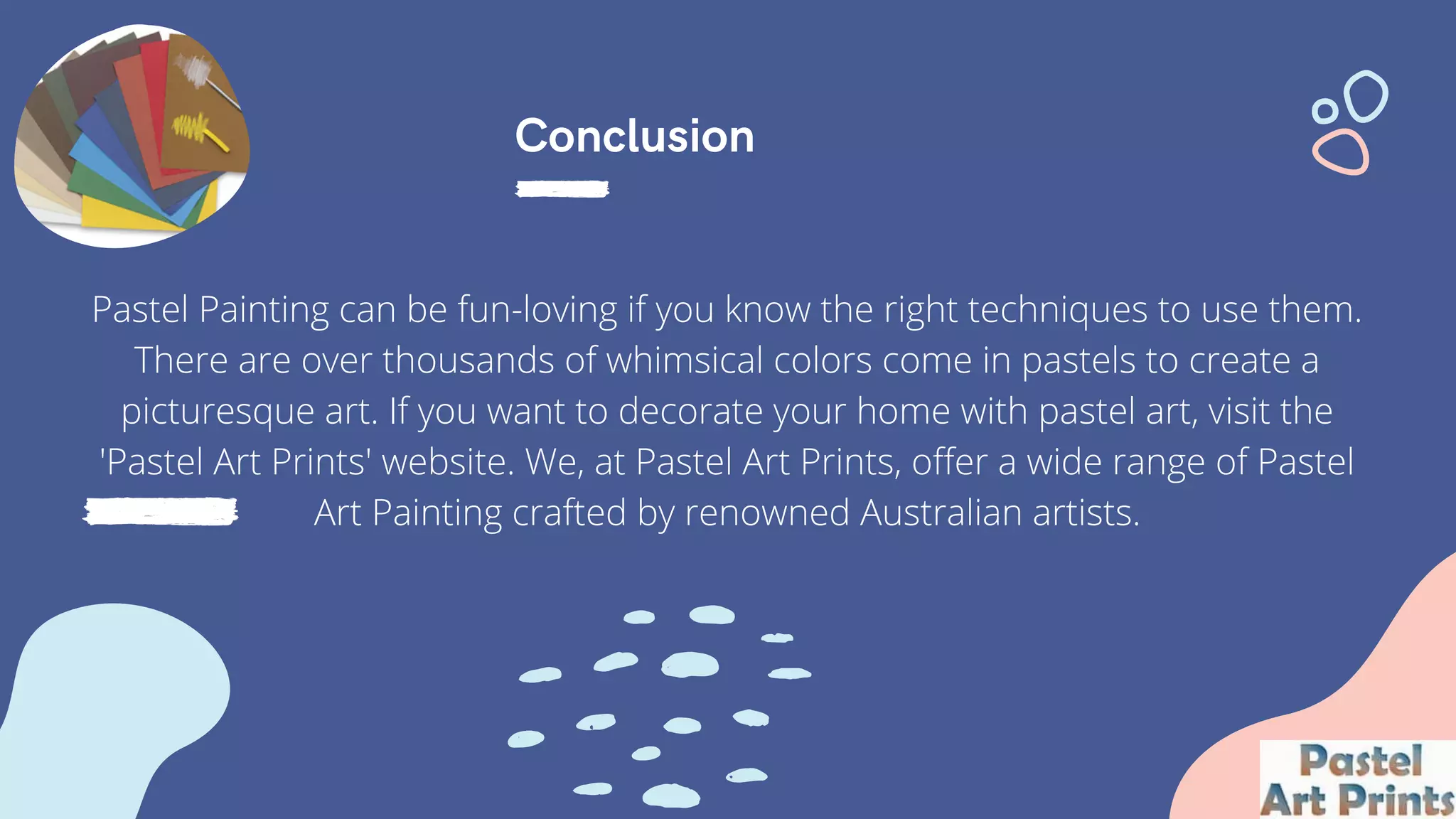 Conclusion

Pastel Painting can be fun-loving if you know the right techniques to use them. There are over thousands of whimsical colors come in pastels to create a picturesque art. If you want to decorate your home with pastel art, visit the 'Pastel Art Prints' website. We, at Pastel Art Prints, offer a wide range of Pastel Art Painting crafted by renowned Australian artists.

Pastel Art Prints